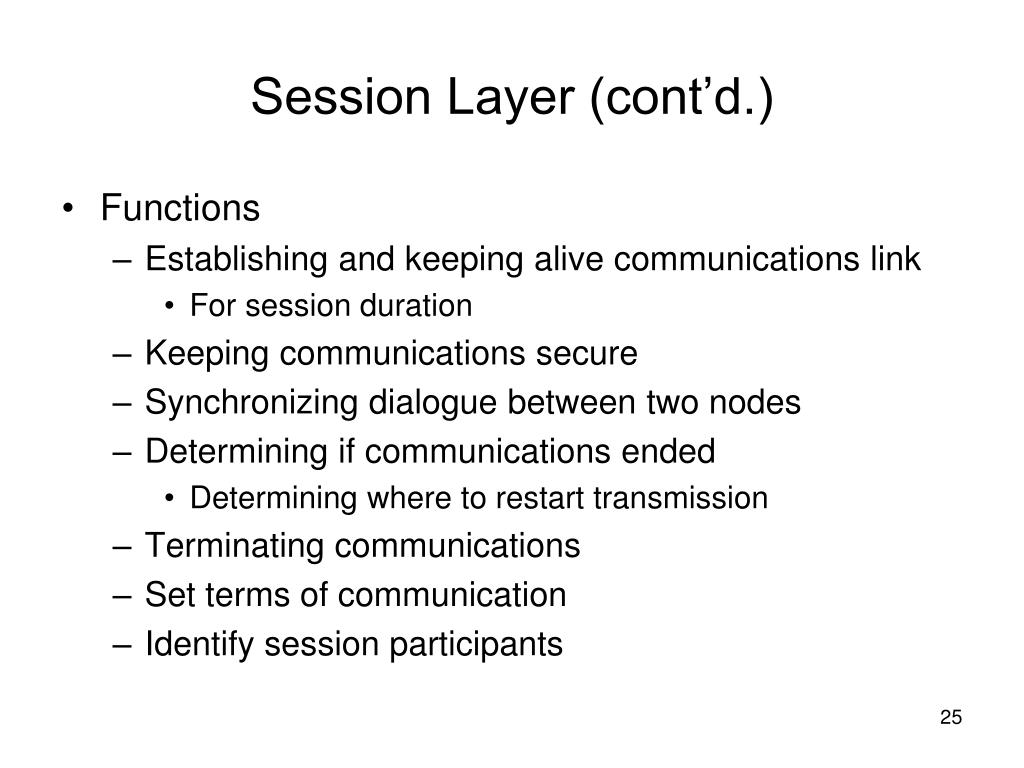 Session Layer (cont’d.)

• Functions
– Establishing and keeping alive communications link
• For session duration
– Keeping communications secure
– Synchronizing dialogue between two nodes
– Determining if communications ended
• Determining where to restart transmission
– Terminating communications
– Set terms of communication
– Identify session participants

25